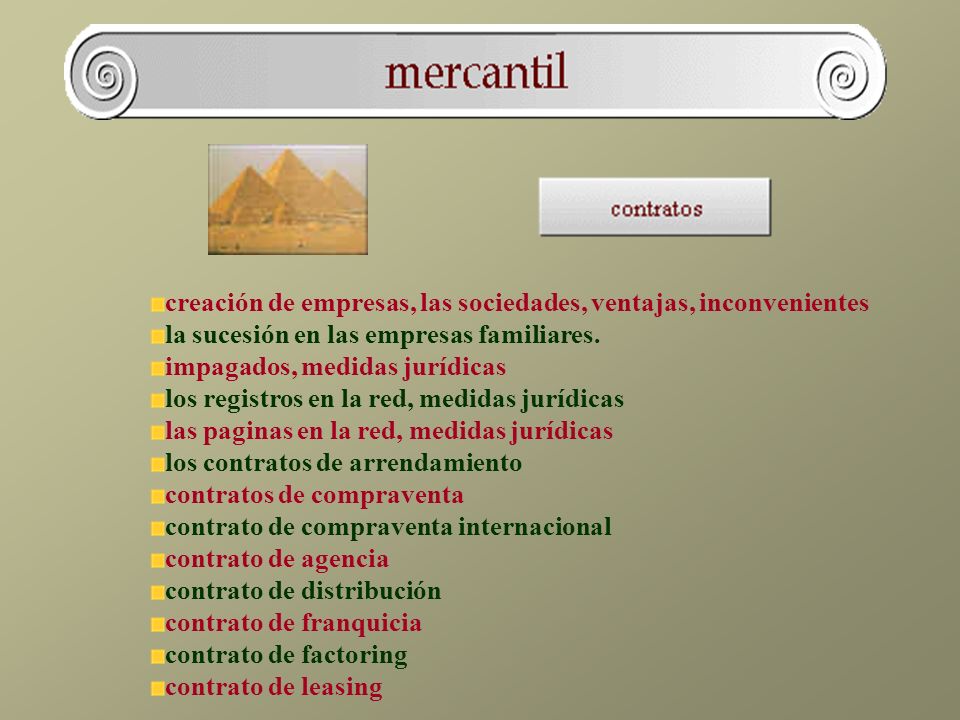 mercantil

contratos

creación de empresas, las sociedades, ventajas, inconvenientes
la sucesión en las empresas familiares.
impagados, medidas jurídicas
los registros en la red, medidas jurídicas
las paginas en la red, medidas jurídicas
los contratos de arrendamiento
contratos de compraventa
contrato de compraventa internacional
contrato de agencia
contrato de distribución
contrato de franquicia
contrato de factoring
contrato de leasing